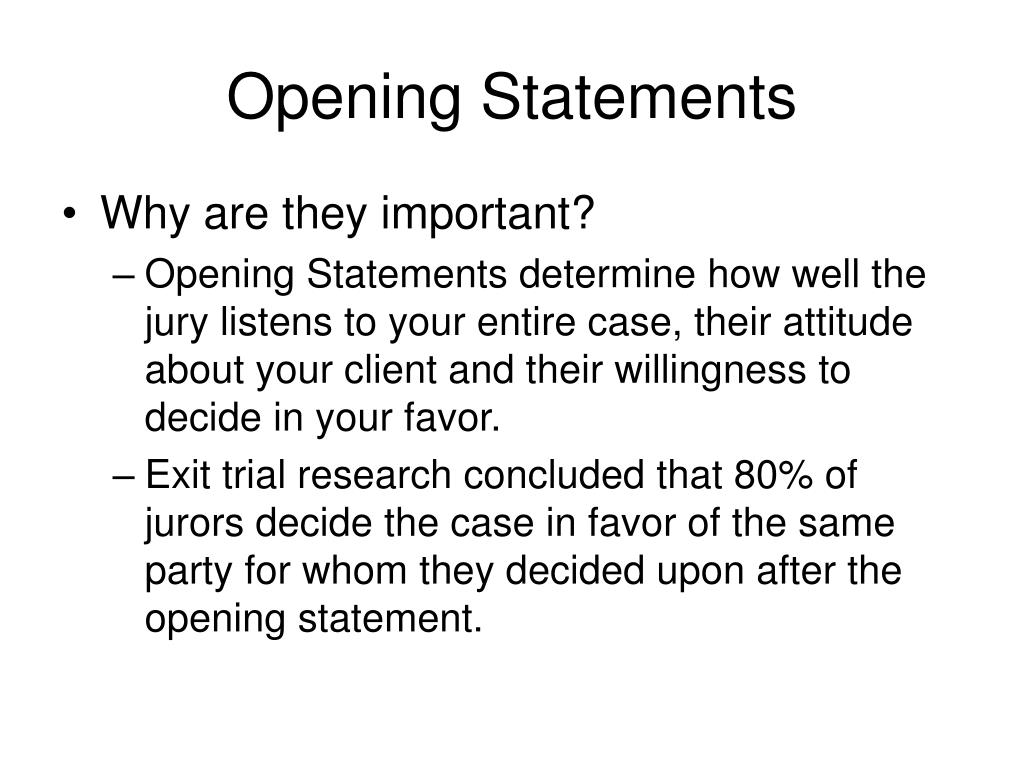 Opening Statements

• Why are they important?

– Opening Statements determine how well the jury listens to your entire case, their attitude about your client and their willingness to decide in your favor.

– Exit trial research concluded that 80% of jurors decide the case in favor of the same party for whom they decided upon after the opening statement.